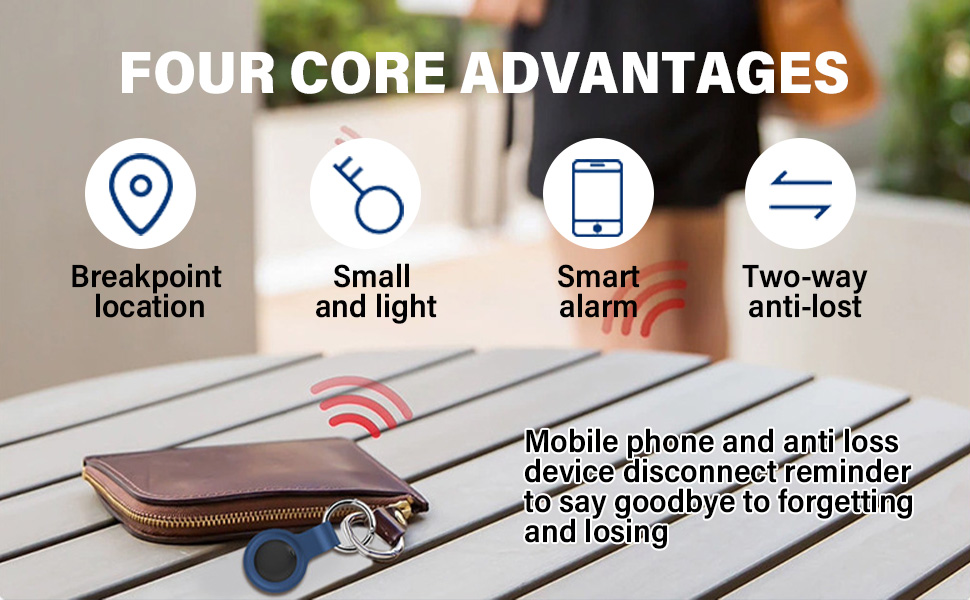 FOUR CORE ADVANTAGES

Breakpoint location

Small and light

Smart alarm

Two-way anti-lost

Mobile phone and anti loss device disconnect reminder to say goodbye to forgetting and losing